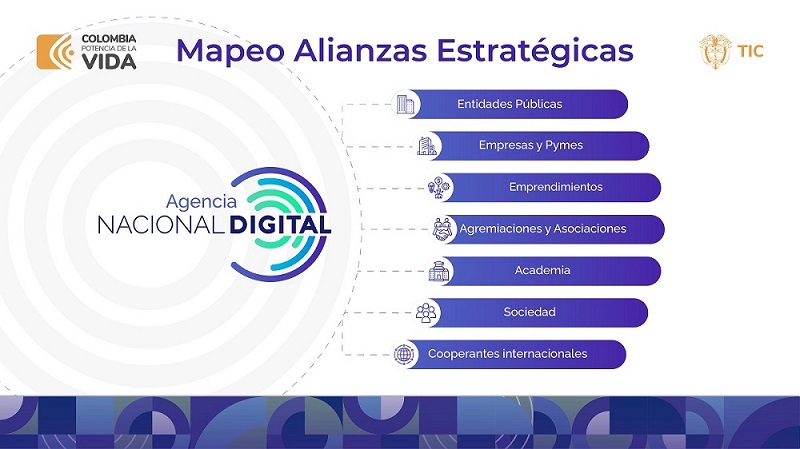 COLOMBIA
POTENCIA DE LA
VIDA

Mapeo Alianzas Estratégicas

TIC

Agencia
NACIONAL DIGITAL

Entidades Públicas

Empresas y Pymes

Emprendimientos

Agremiaciones y Asociaciones

Academia

Sociedad

Cooperantes internacionales